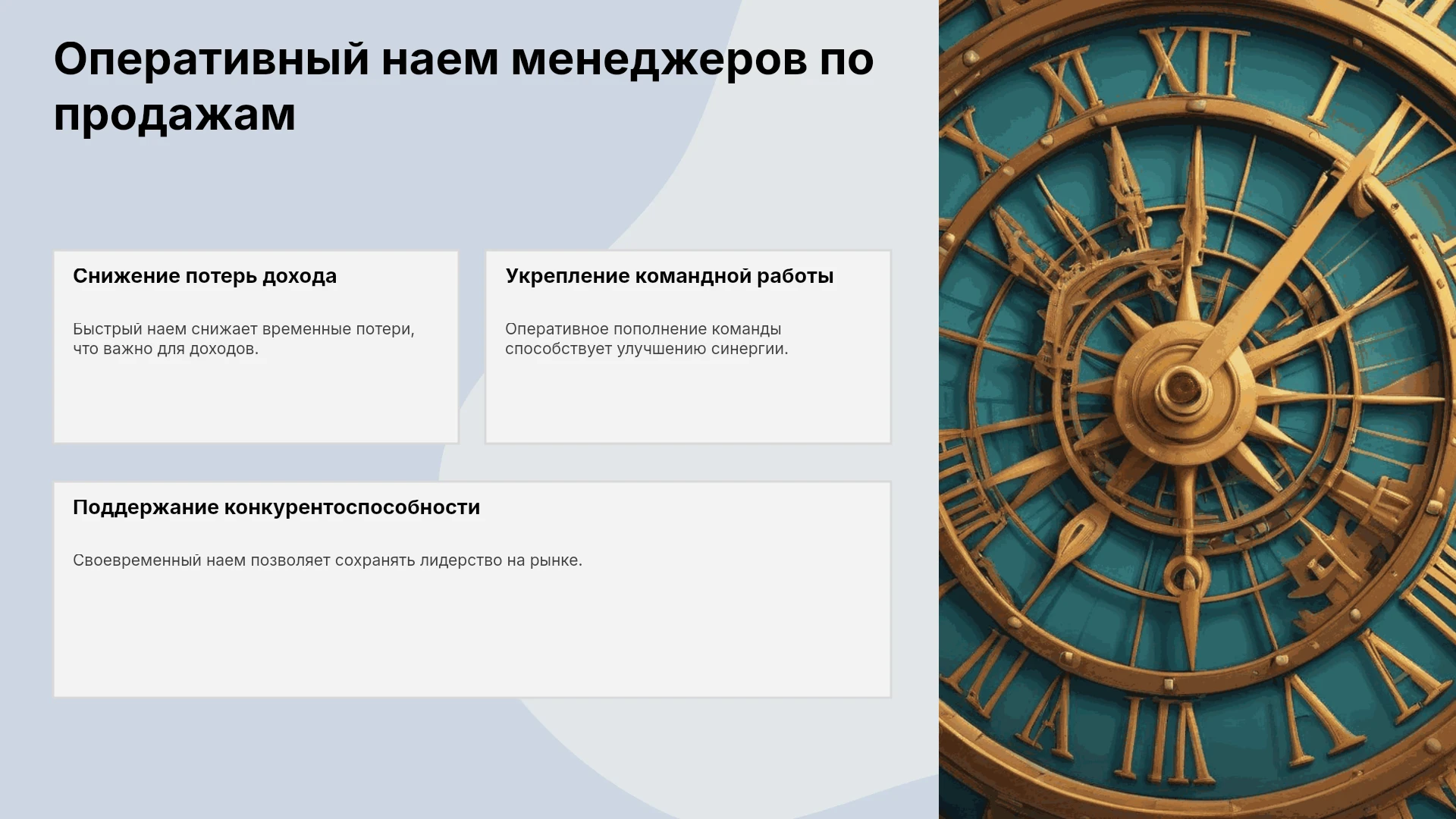 Оперативный наем менеджеров по продажам

Снижение потерь дохода

Быстрый наем снижает временные потери, что важно для доходов.

Укрепление командной работы

Оперативное пополнение команды способствует улучшению синергии.

Поддержание конкурентоспособности

Своевременный наем позволяет сохранять лидерство на рынке.